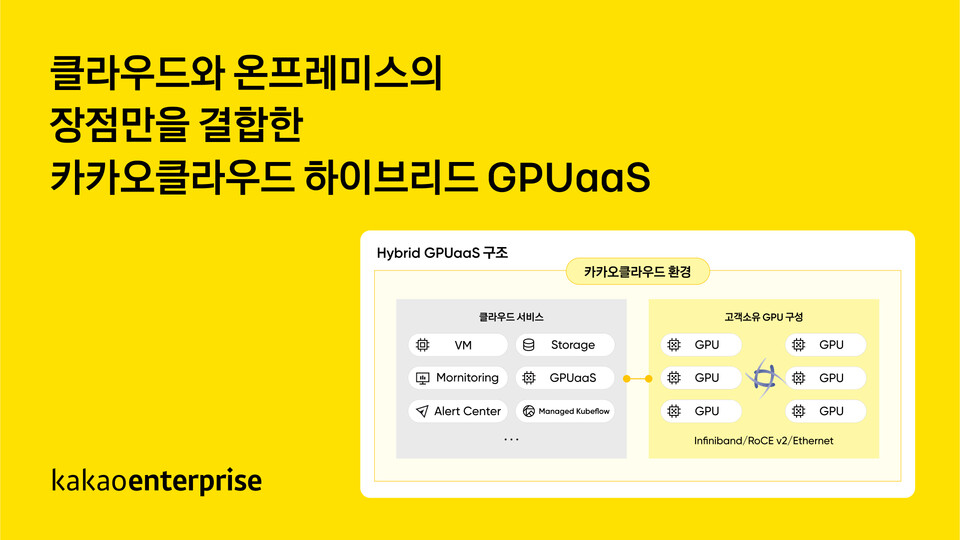 클라우드와 온프레미스의
장점만을 결합한
카카오클라우드 하이브리드 GPUaaS

Hybrid GPUaaS 구조

카카오클라우드 환경

클라우드 서비스

VM

Storage

Mornitoring

GPUaaS

Alert Center

Managed Kubeflow

...

고객소유 GPU 구성

GPU

GPU

GPU

GPU

GPU

GPU

Infiniband/RoCE v2/Ethernet

kakaoenterprise